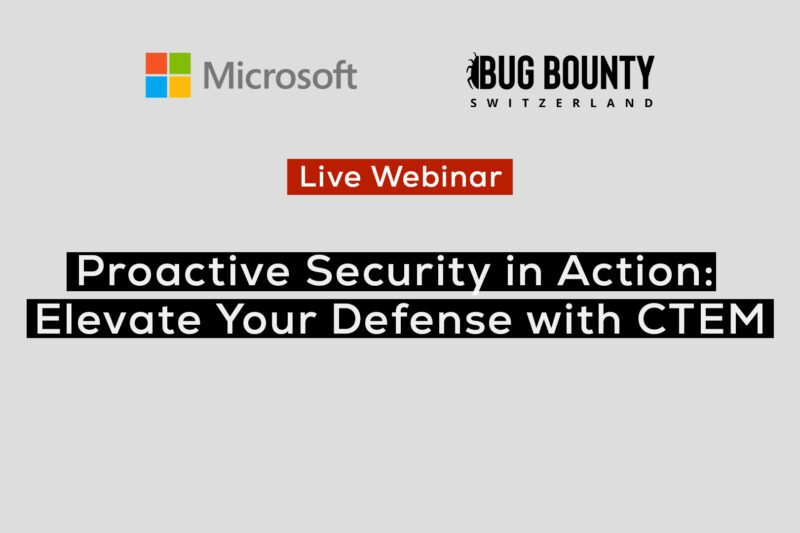 Microsoft

BUG BOUNTY
SWITZERLAND

Live Webinar

Proactive Security in Action:
Elevate Your Defense with CTEM